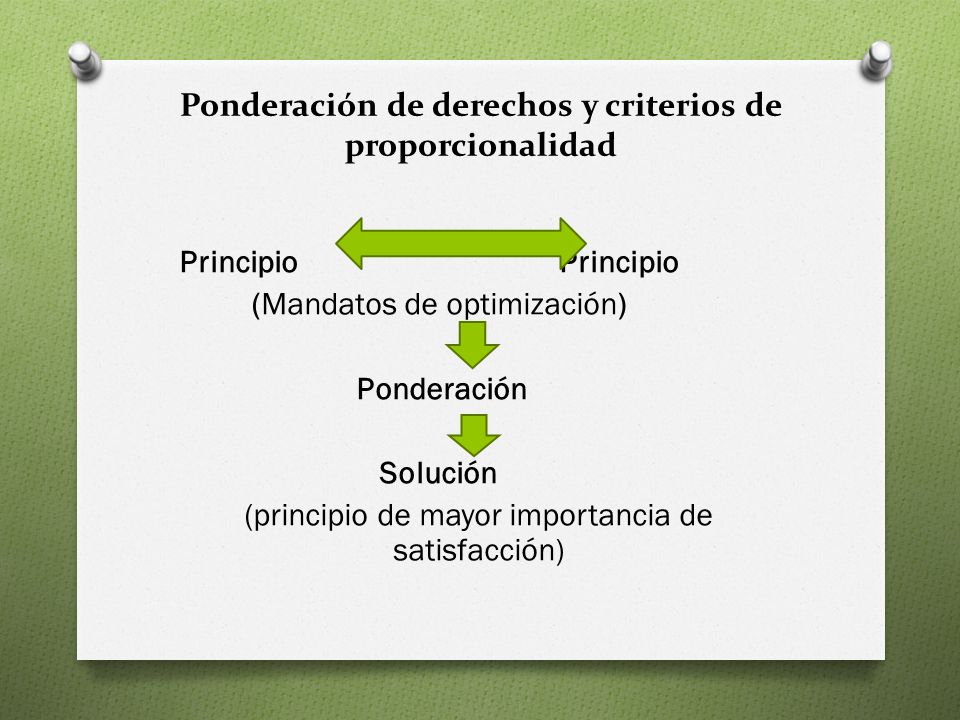 Ponderación de derechos y criterios de proporcionalidad

Principio Principio
(Mandatos de optimización)

Ponderación

Solución
(principio de mayor importancia de satisfacción)